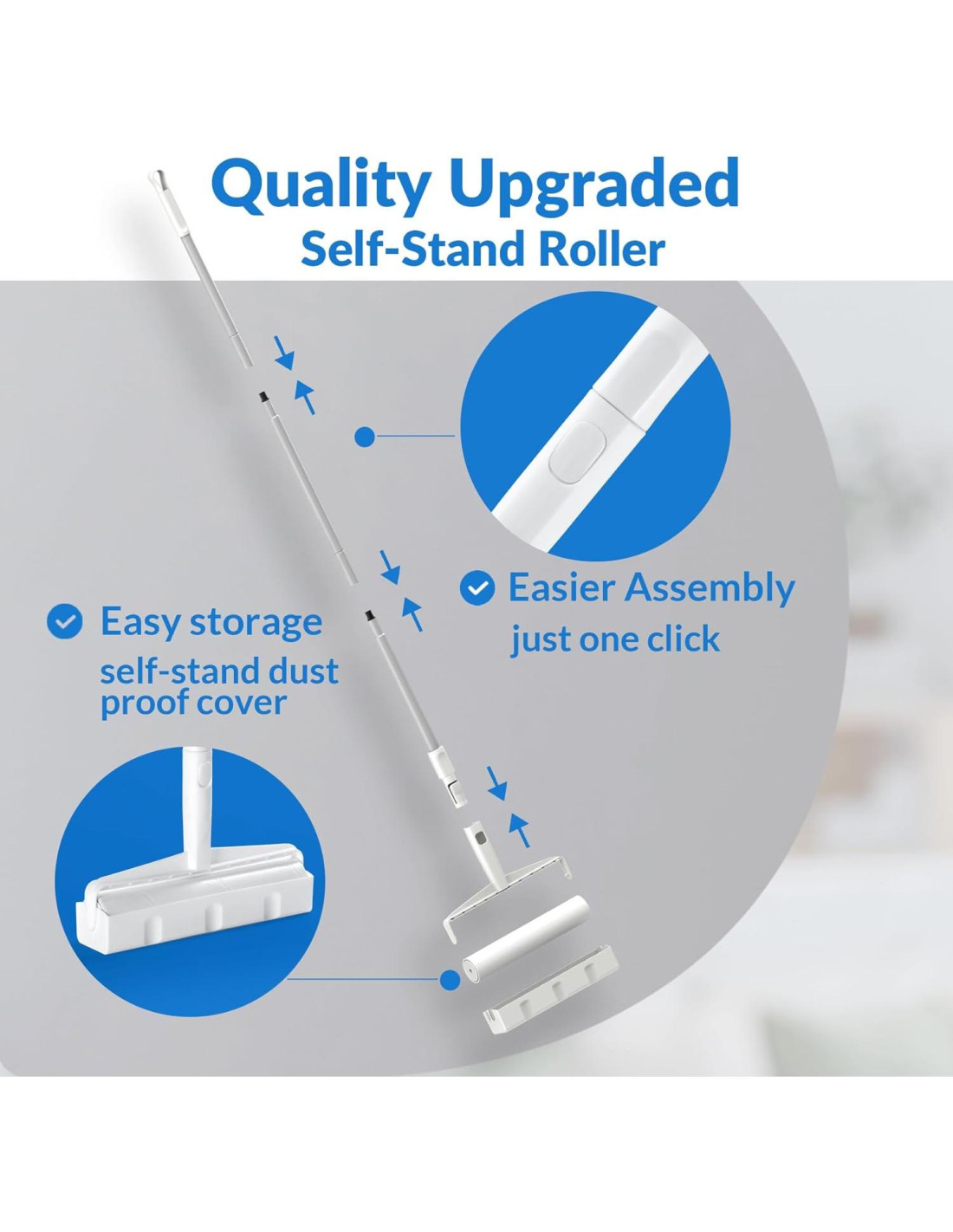 Quality Upgraded
Self-Stand Roller

Easier Assembly
just one click

Easy storage
self-stand dust proof cover